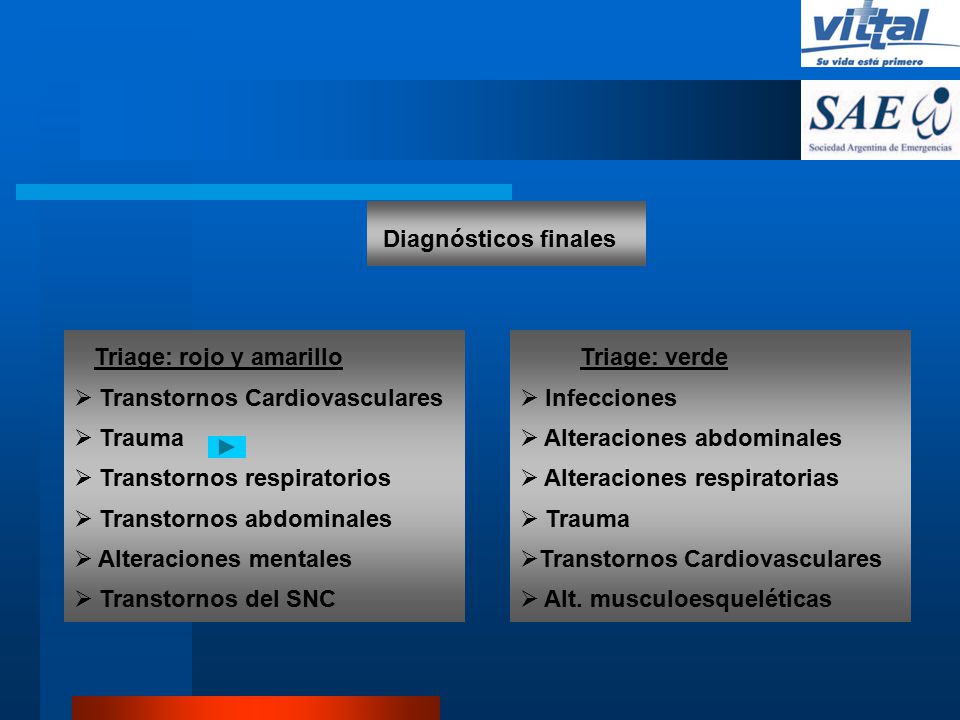 vittal
Su vida está primero

SAE
Sociedad Argentina de Emergencias

Diagnósticos finales

Triage: rojo y amarillo
➢ Transtornos Cardiovasculares
➢ Trauma
➢ Transtornos respiratorios
➢ Transtornos abdominales
➢ Alteraciones mentales
➢ Transtornos del SNC

Triage: verde
➢ Infecciones
➢ Alteraciones abdominales
➢ Alteraciones respiratorias
➢ Trauma
➢ Transtornos Cardiovasculares
➢ Alt. musculoesqueléticas